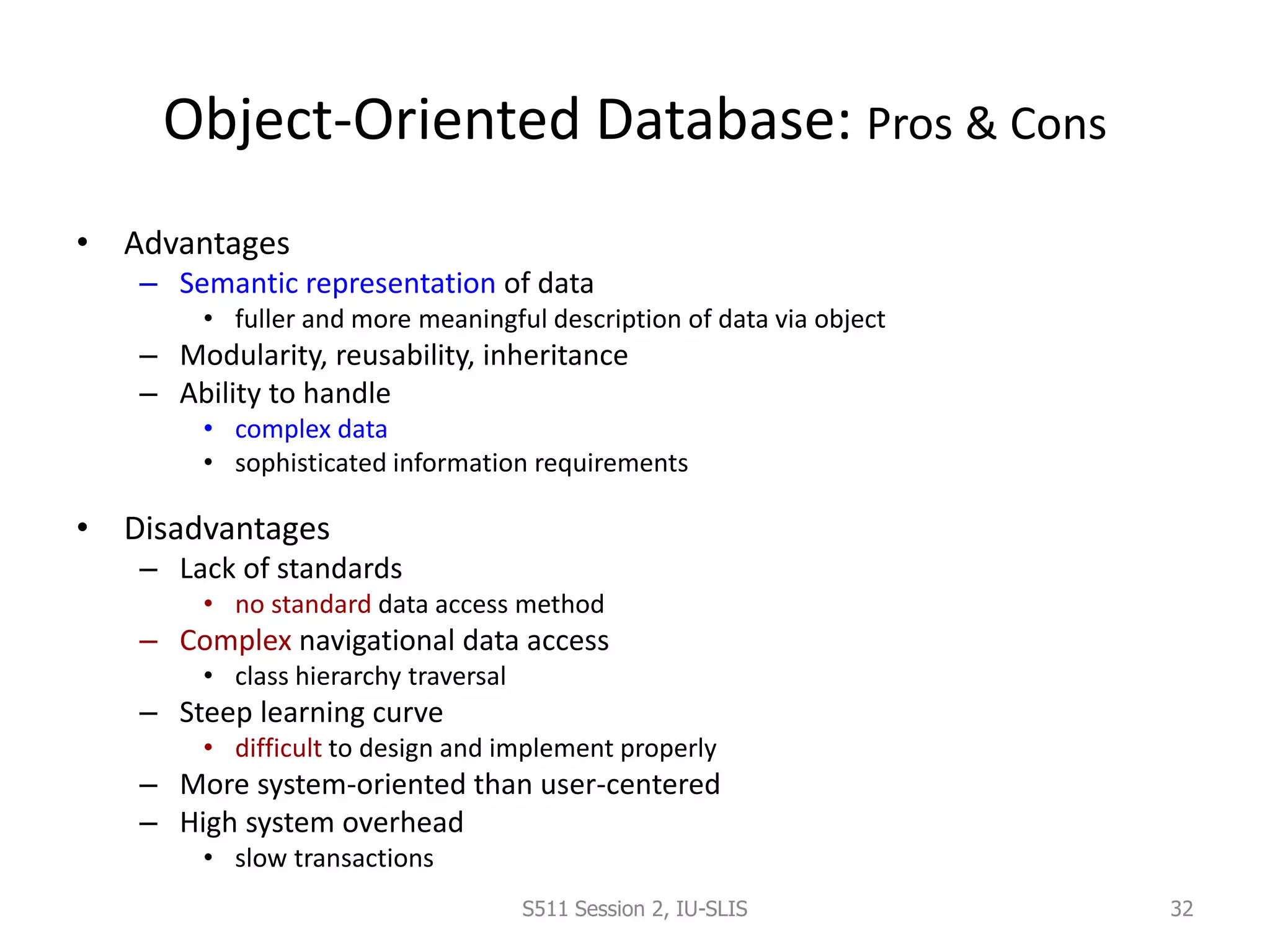 Object-Oriented Database: Pros & Cons

• Advantages
– Semantic representation of data
• fuller and more meaningful description of data via object
– Modularity, reusability, inheritance
– Ability to handle
• complex data
• sophisticated information requirements

• Disadvantages
– Lack of standards
• no standard data access method
– Complex navigational data access
• class hierarchy traversal
– Steep learning curve
• difficult to design and implement properly
– More system-oriented than user-centered
– High system overhead
• slow transactions

S511 Session 2, IU-SLIS

32